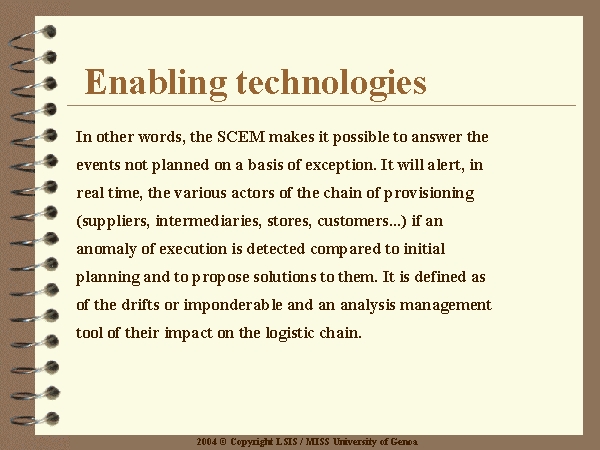 Enabling technologies

In other words, the SCEM makes it possible to answer the events not planned on a basis of exception. It will alert, in real time, the various actors of the chain of provisioning (suppliers, intermediaries, stores, customers...) if an anomaly of execution is detected compared to initial planning and to propose solutions to them. It is defined as of the drifts or imponderable and an analysis management tool of their impact on the logistic chain.

2004 © Copyright LSIS / MISS University of Genoa